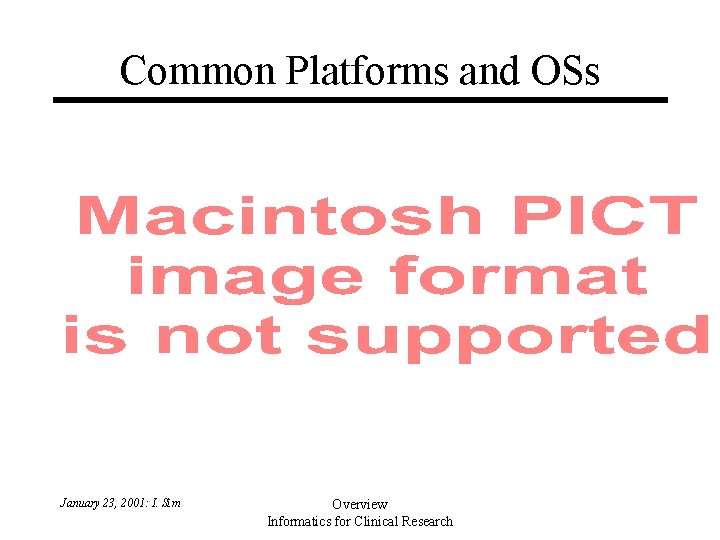 Common Platforms and OSs

Macintosh PICT image format is not supported

January 23, 2001: I. Sim

Overview
Informatics for Clinical Research